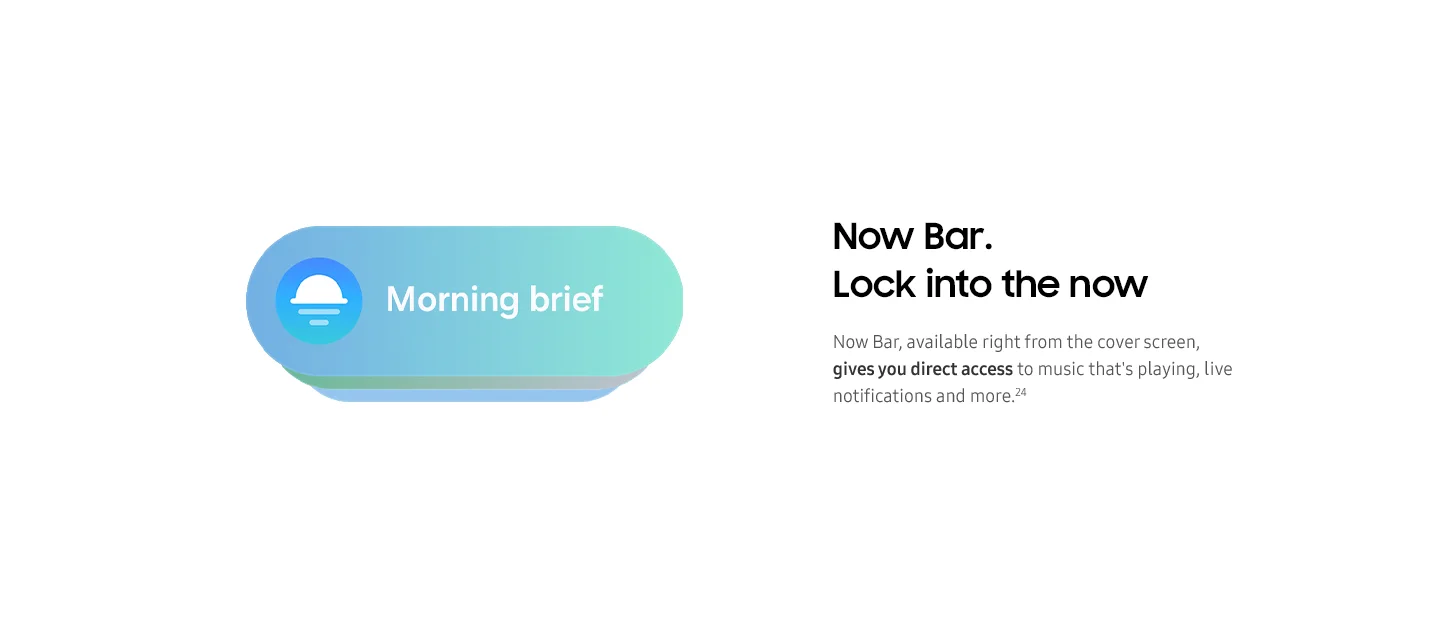 Morning brief

Now Bar.
Lock into the now

Now Bar, available right from the cover screen, gives you direct access to music that's playing, live notifications and more.$^{24}$